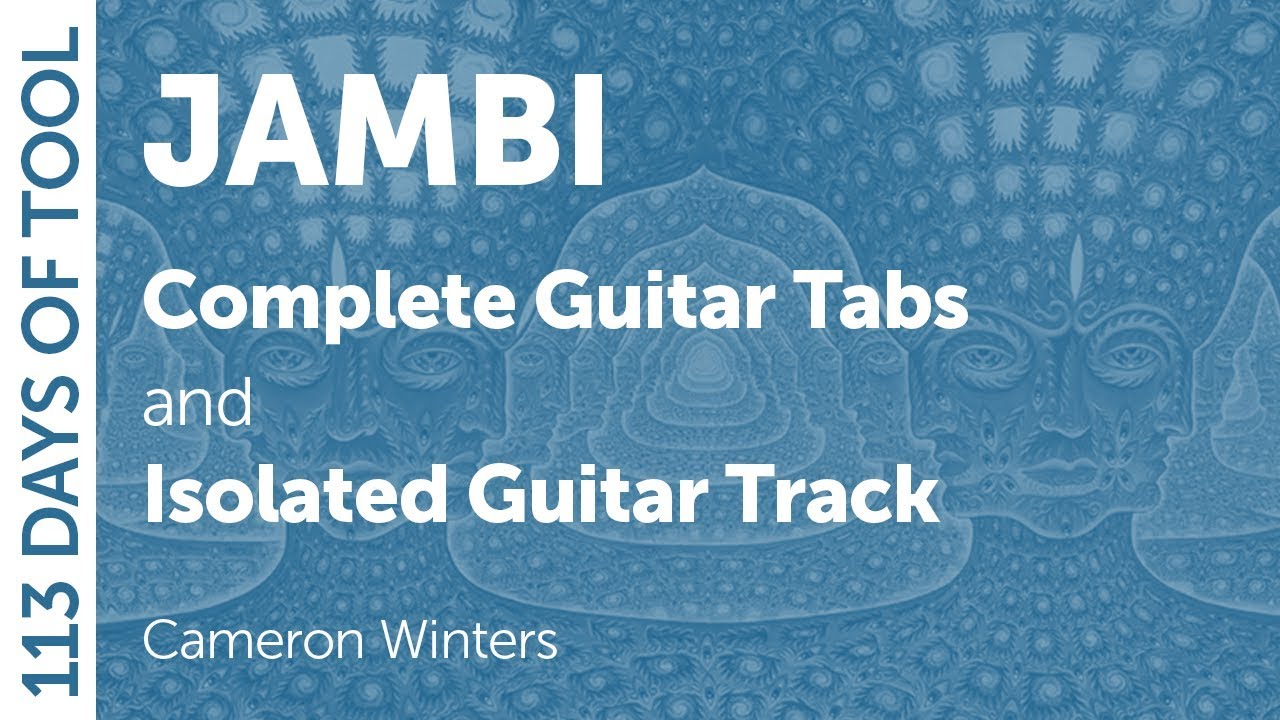 113 DAYS OF TOOL

JAMBI

Complete Guitar Tabs

and

Isolated Guitar Track

Cameron Winters